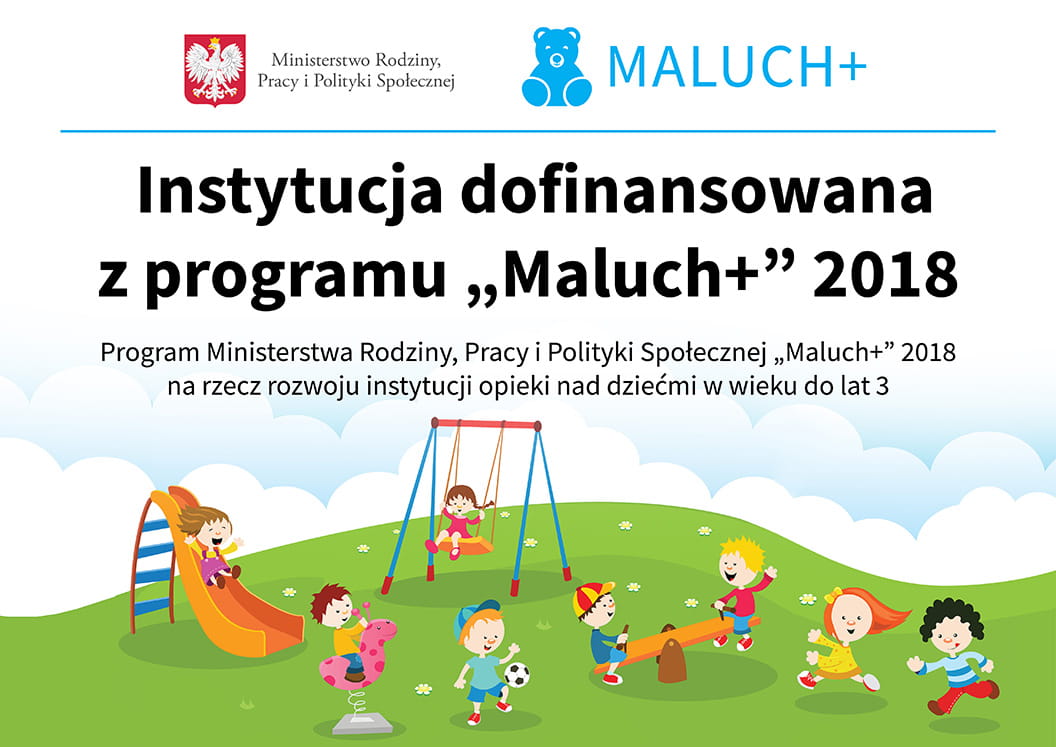 Ministerstwo Rodziny, Pracy i Polityki Społecznej

MALUCH+

Instytucja dofinansowana z programu „Maluch+” 2018

Program Ministerstwa Rodziny, Pracy i Polityki Społecznej „Maluch+” 2018 na rzecz rozwoju instytucji opieki nad dziećmi w wieku do lat 3